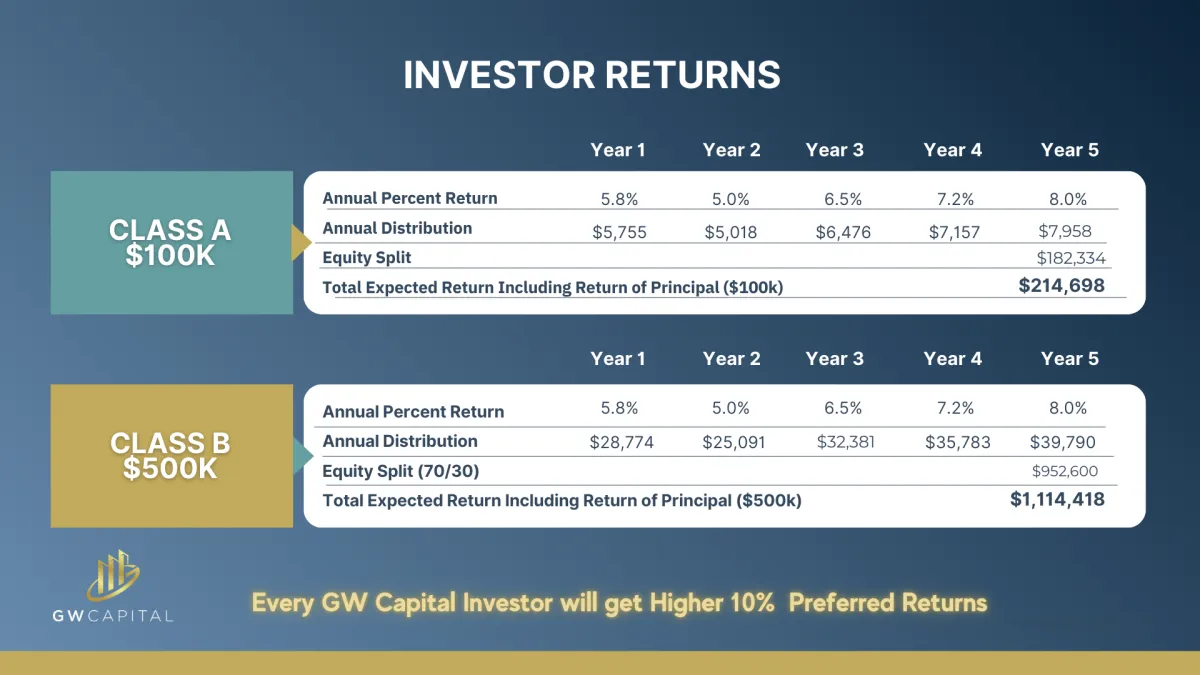 INVESTOR RETURNS

CLASS A
$100K

| | Year 1 | Year 2 | Year 3 | Year 4 | Year 5 |
|---|---|---|---|---|---|
| Annual Percent Return | 5.8% | 5.0% | 6.5% | 7.2% | 8.0% |
| Annual Distribution | $5,755 | $5,018 | $6,476 | $7,157 | $7,958 |
| Equity Split | | | | | $182,334 |
| Total Expected Return Including Return of Principal ($100k) | | | | | $214,698 |

CLASS B
$500K

| | Year 1 | Year 2 | Year 3 | Year 4 | Year 5 |
|---|---|---|---|---|---|
| Annual Percent Return | 5.8% | 5.0% | 6.5% | 7.2% | 8.0% |
| Annual Distribution | $28,774 | $25,091 | $32,381 | $35,783 | $39,790 |
| Equity Split (70/30) | | | | | $952,600 |
| Total Expected Return Including Return of Principal ($500k) | | | | | $1,114,418 |

GW CAPITAL

Every GW Capital Investor will get Higher 10% Preferred Returns